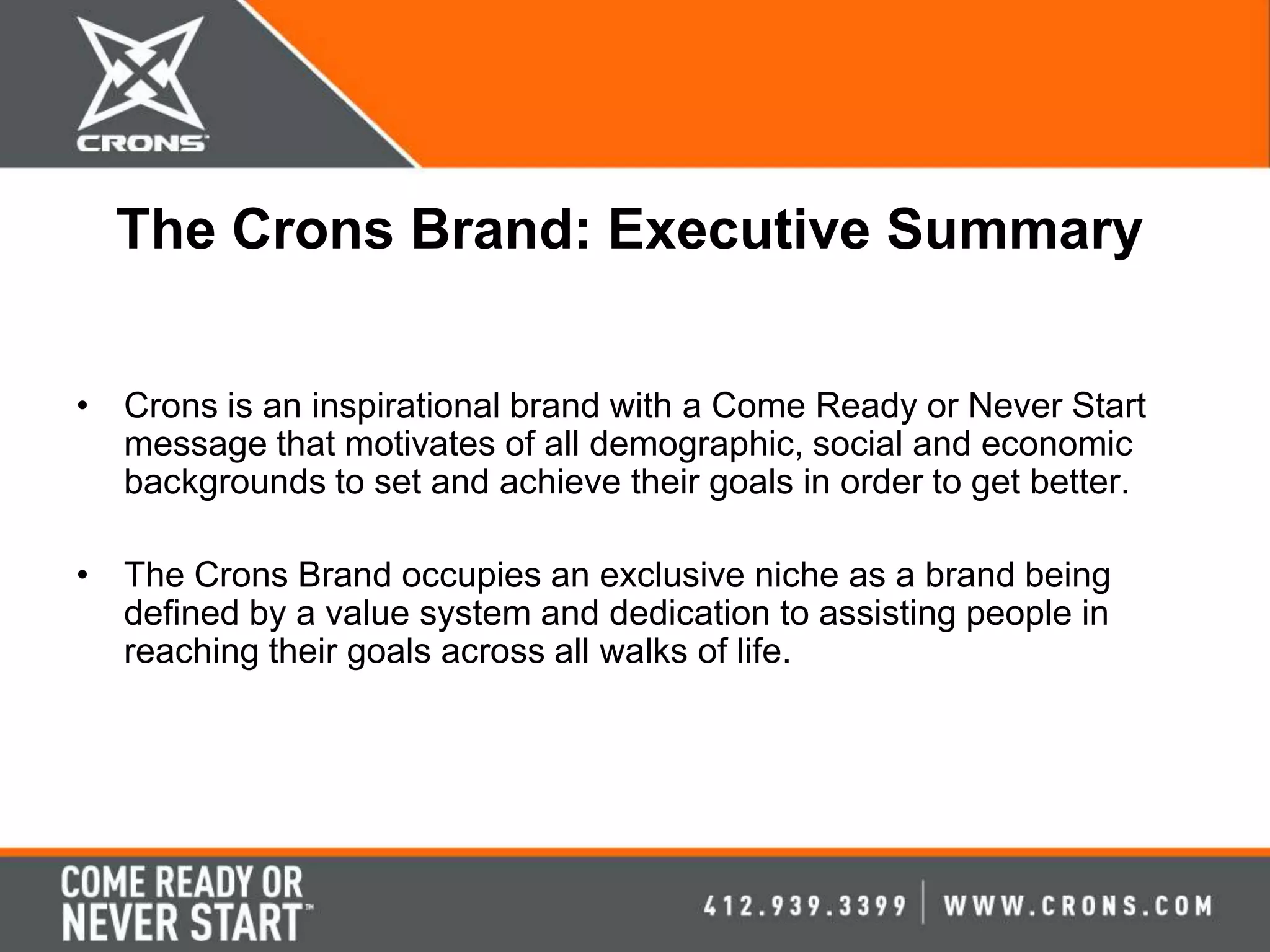 CRONS

The Crons Brand: Executive Summary

• Crons is an inspirational brand with a Come Ready or Never Start message that motivates of all demographic, social and economic backgrounds to set and achieve their goals in order to get better.

• The Crons Brand occupies an exclusive niche as a brand being defined by a value system and dedication to assisting people in reaching their goals across all walks of life.

COME READY OR NEVER START™

412.939.3399 | WWW.CRONS.COM